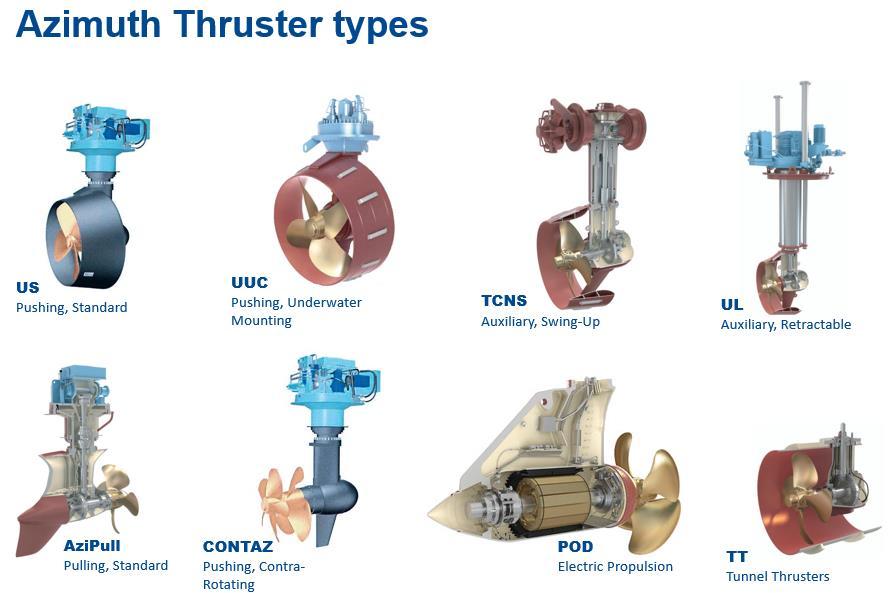 Azimuth Thruster types

US
Pushing, Standard

UUC
Pushing, Underwater Mounting

TCNS
Auxiliary, Swing-Up

UL
Auxiliary, Retractable

AziPull
Pulling, Standard

CONTAZ
Pushing, Contra-Rotating

POD
Electric Propulsion

TT
Tunnel Thrusters